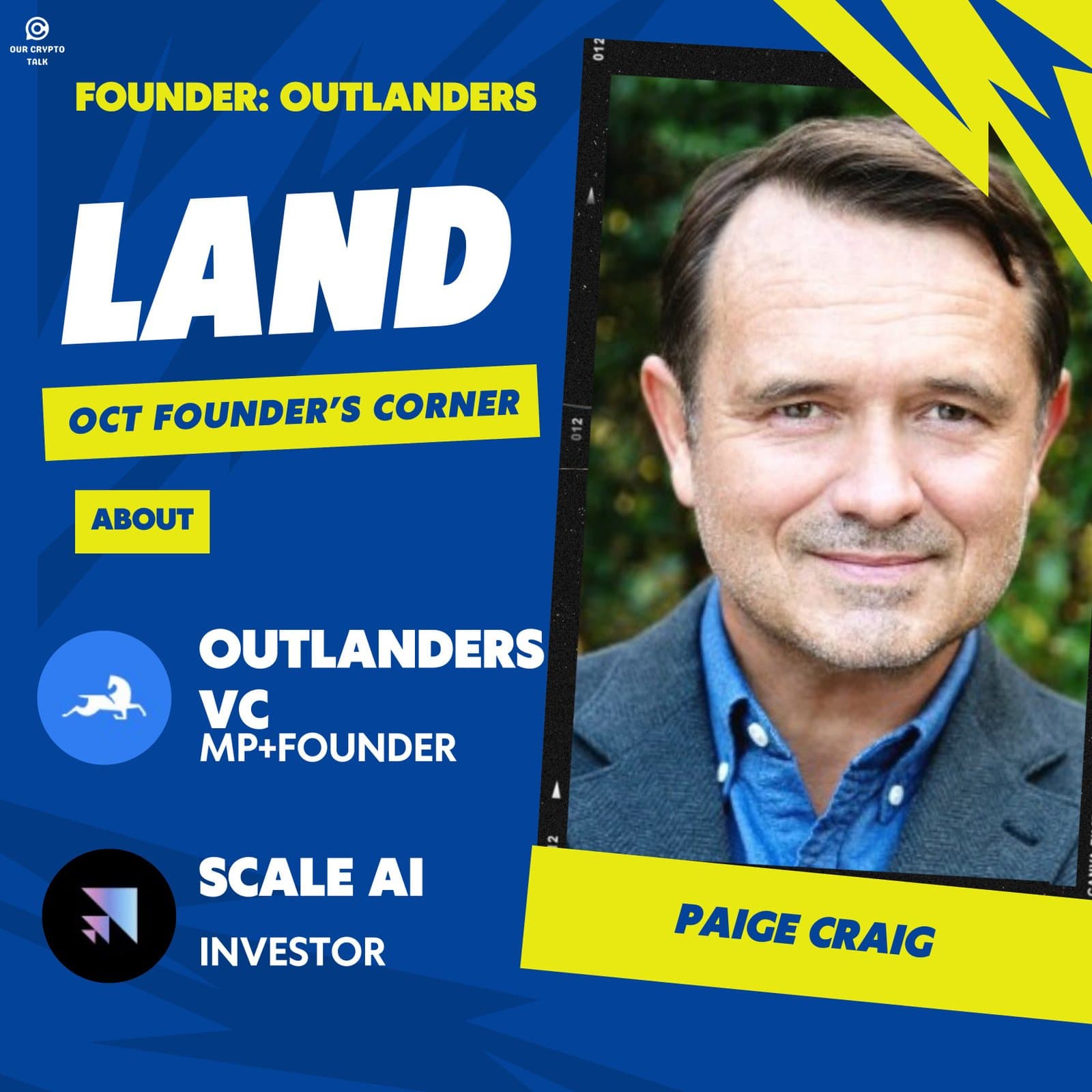 OUR CRYPTO TALK

FOUNDER: OUTLANDERS

LAND

OCT FOUNDER'S CORNER

ABOUT

OUTLANDERS VC
MP+FOUNDER

SCALE AI
INVESTOR

012

012

PAIGE CRAIG